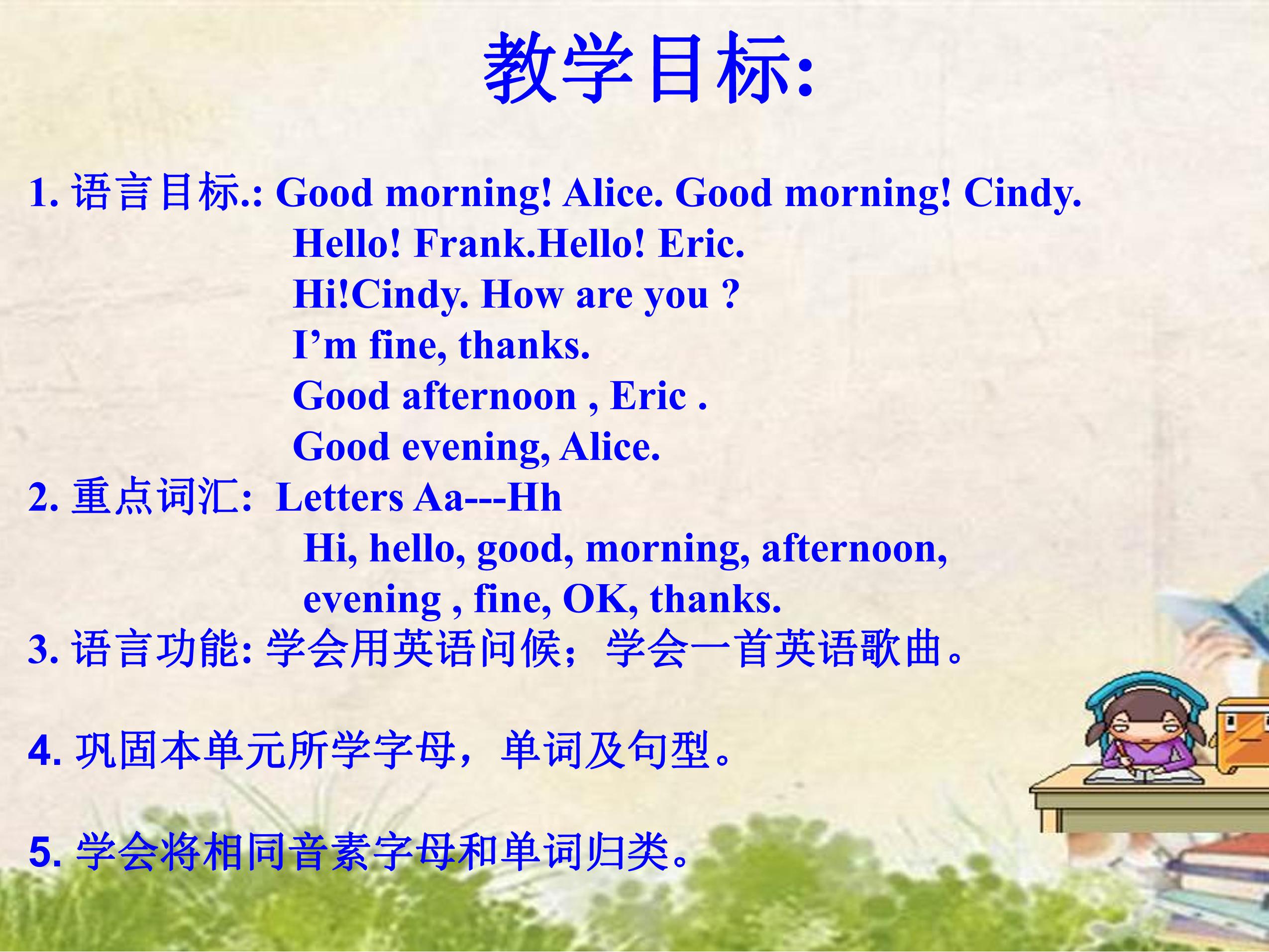 教学目标:

1. 语言目标.: Good morning! Alice. Good morning! Cindy.
Hello! Frank.Hello! Eric.
Hi!Cindy. How are you ?
I’m fine, thanks.
Good afternoon , Eric .
Good evening, Alice.

2. 重点词汇: Letters Aa---Hh
Hi, hello, good, morning, afternoon, evening , fine, OK, thanks.

3. 语言功能: 学会用英语问候；学会一首英语歌曲。

4. 巩固本单元所学字母，单词及句型。

5. 学会将相同音素字母和单词归类。